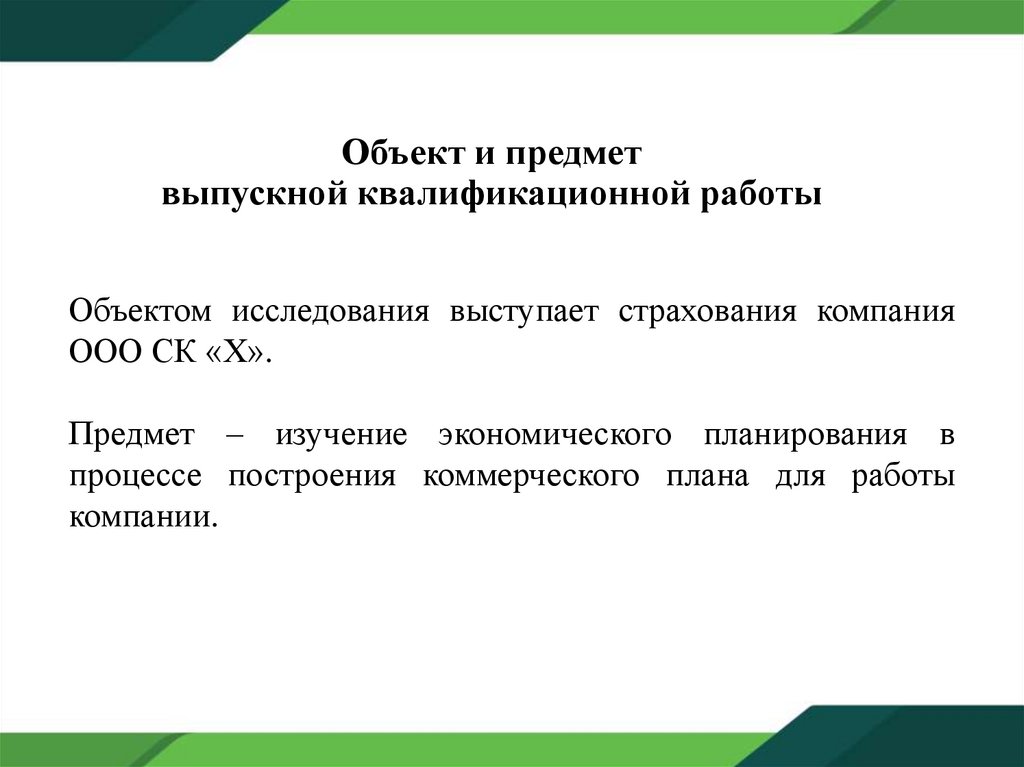 Объект и предмет
выпускной квалификационной работы

Объектом исследования выступает страхования компания ООО СК «Х».

Предмет – изучение экономического планирования в процессе построения коммерческого плана для работы компании.